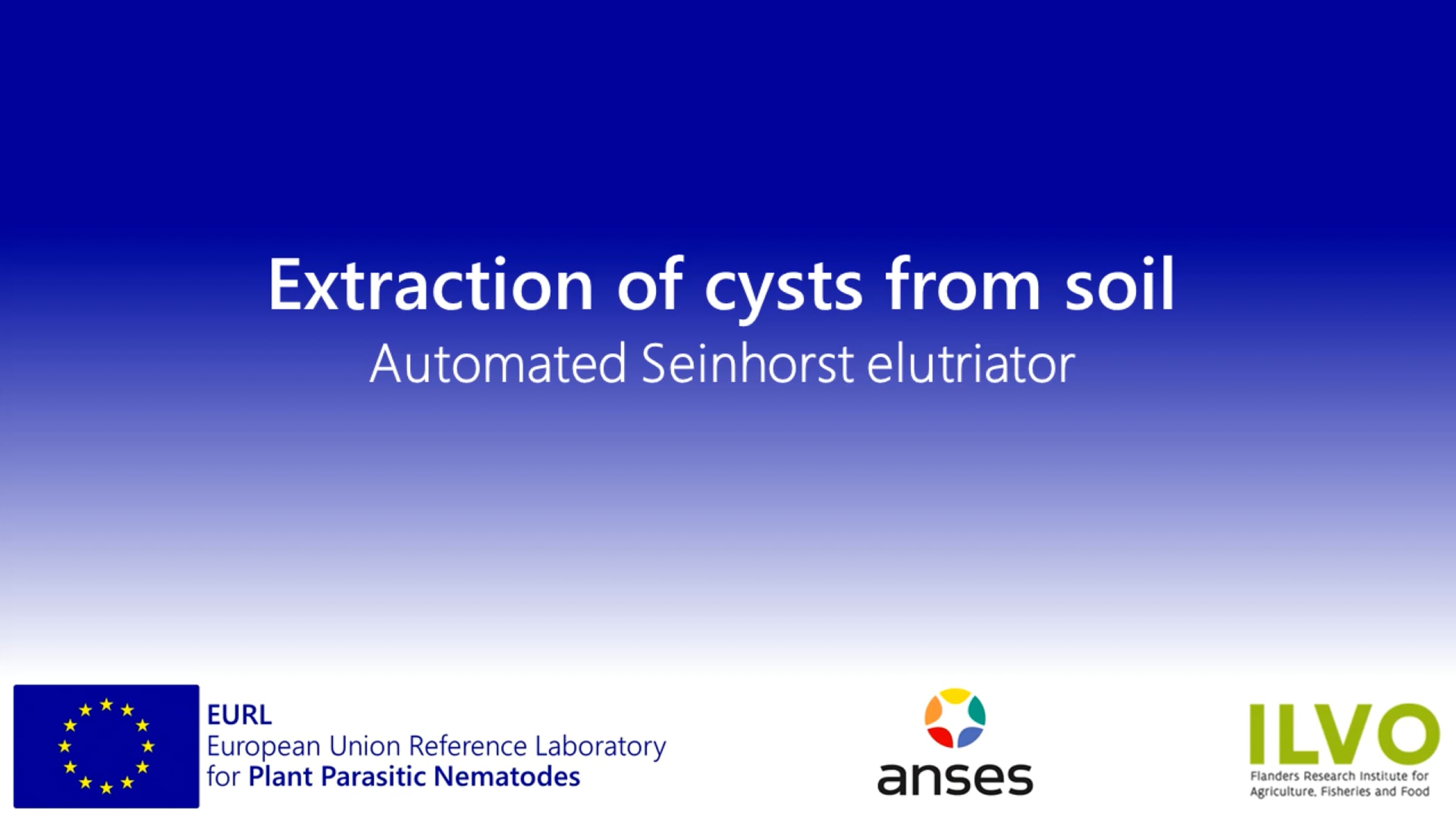 Extraction of cysts from soil
Automated Seinhorst elutriator

EURL
European Union Reference Laboratory for Plant Parasitic Nematodes

anses

ILVO
Flanders Research Institute for Agriculture, Fisheries and Food